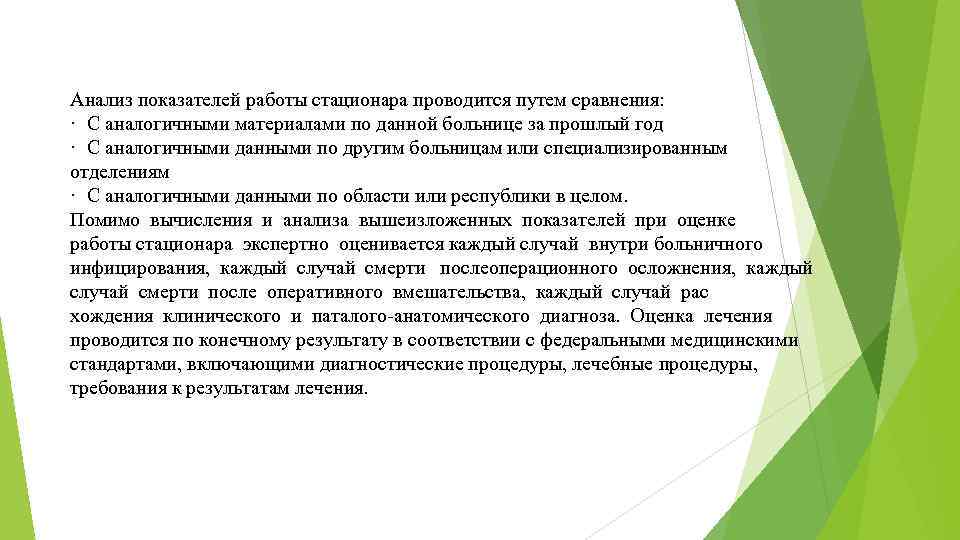 Анализ показателей работы стационара проводится путем сравнения:
· С аналогичными материалами по данной больнице за прошлый год
· С аналогичными данными по другим больницам или специализированным отделениям
· С аналогичными данными по области или республики в целом.
Помимо вычисления и анализа вышеизложенных показателей при оценке работы стационара экспертно оценивается каждый случай внутри больничного инфицирования, каждый случай смерти послеоперационного осложнения, каждый случай смерти после оперативного вмешательства, каждый случай рас хождения клинического и паталого-анатомического диагноза. Оценка лечения проводится по конечному результату в соответствии с федеральными медицинскими стандартами, включающими диагностические процедуры, лечебные процедуры, требования к результатам лечения.